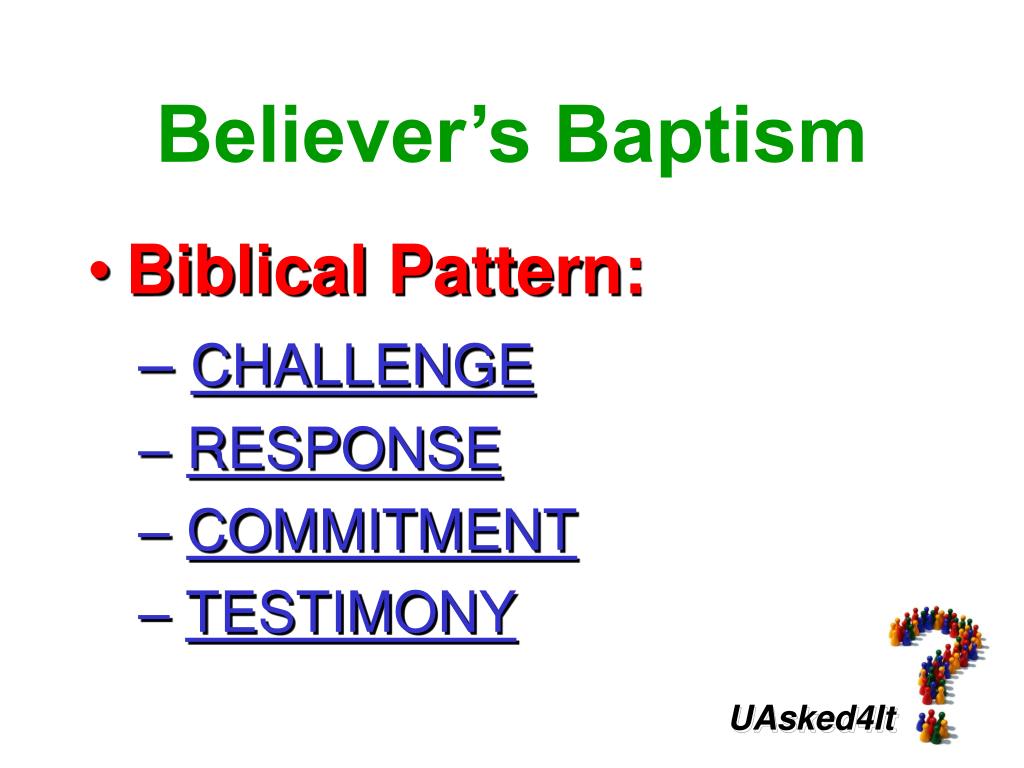 Believer's Baptism

• Biblical Pattern:

– CHALLENGE

– RESPONSE

– COMMITMENT

– TESTIMONY

UAsked4It